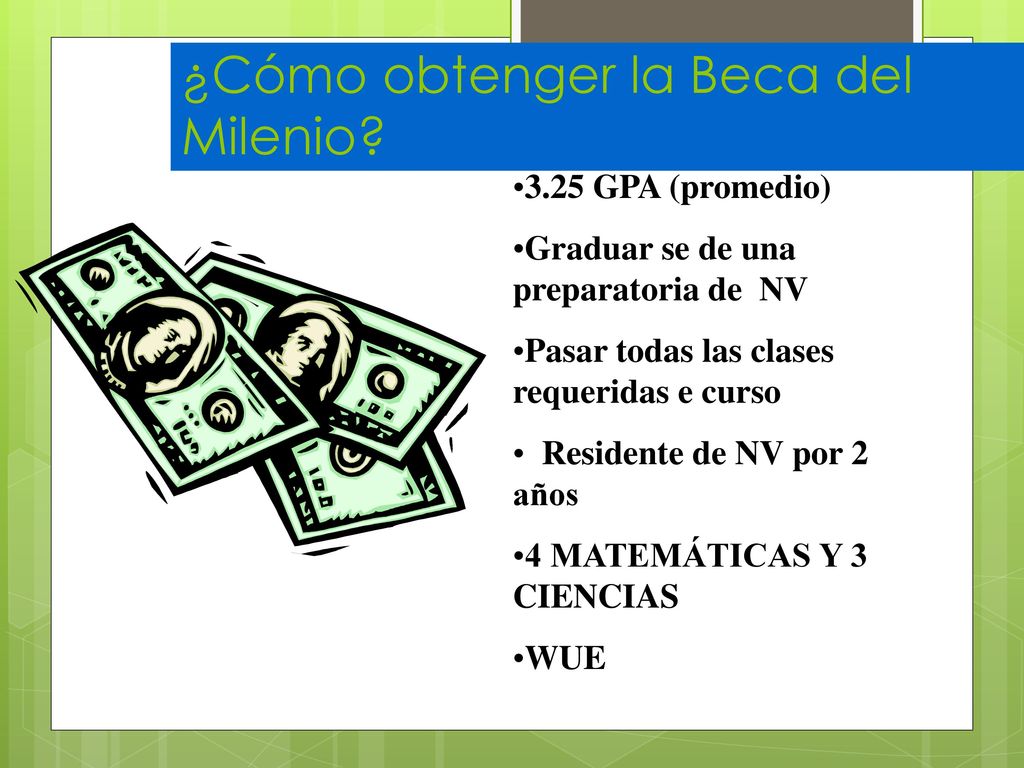 ¿Cómo obtenger la Beca del Milenio?

•3.25 GPA (promedio)

•Graduar se de una preparatoria de NV

•Pasar todas las clases requeridas e curso

• Residente de NV por 2 años

•4 MATEMÁTICAS Y 3 CIENCIAS

•WUE